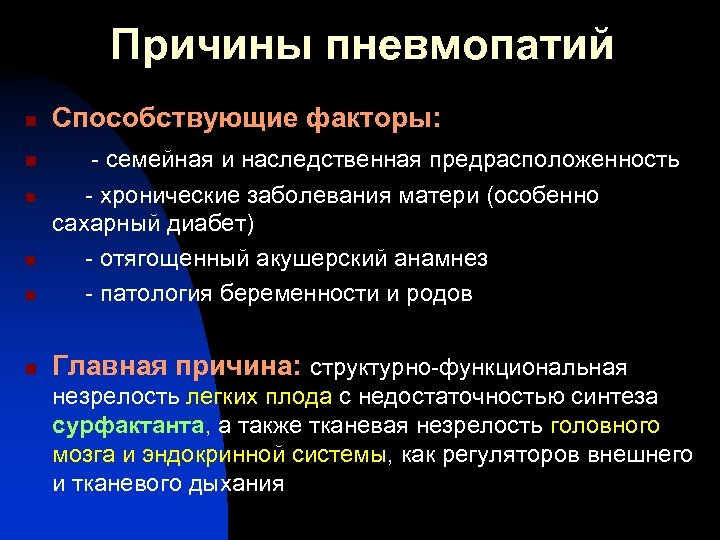 Причины пневмопатий

Способствующие факторы:

- семейная и наследственная предрасположенность

- хронические заболевания матери (особенно сахарный диабет)

- отягощенный акушерский анамнез

- патология беременности и родов

Главная причина: структурно-функциональная незрелость легких плода с недостаточностью синтеза сурфактанта, а также тканевая незрелость головного мозга и эндокринной системы, как регуляторов внешнего и тканевого дыхания